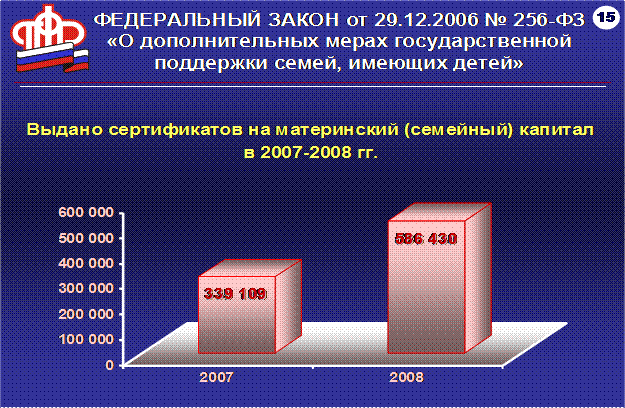 ФЕДЕРАЛЬНЫЙ ЗАКОН от 29.12.2006 № 256-ФЗ
«О дополнительных мерах государственной поддержки семей, имеющих детей»

15

Выдано сертификатов на материнский (семейный) капитал в 2007-2008 гг.

600 000
500 000
400 000
300 000
200 000
100 000
0

339 109
586 430

2007
2008